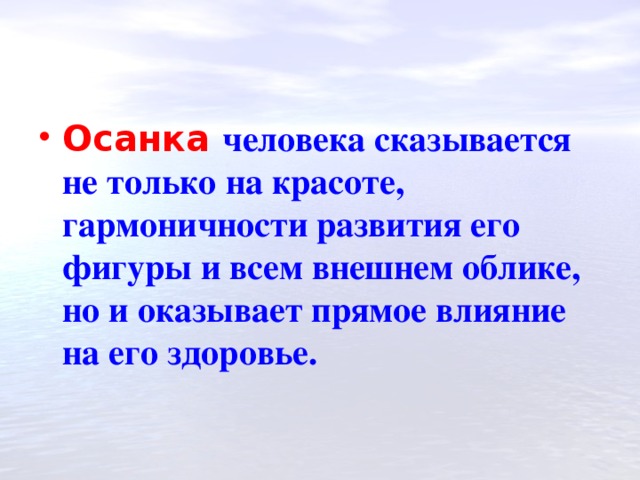 • Осанка человека сказывается не только на красоте, гармоничности развития его фигуры и всем внешнем облике, но и оказывает прямое влияние на его здоровье.